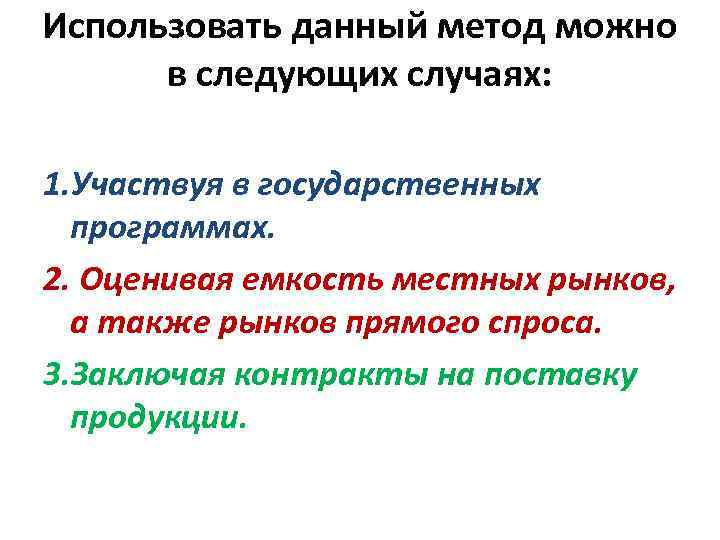 Использовать данный метод можно в следующих случаях:

1.Участвуя в государственных программах.

2. Оценивая емкость местных рынков, а также рынков прямого спроса.

3.Заключая контракты на поставку продукции.